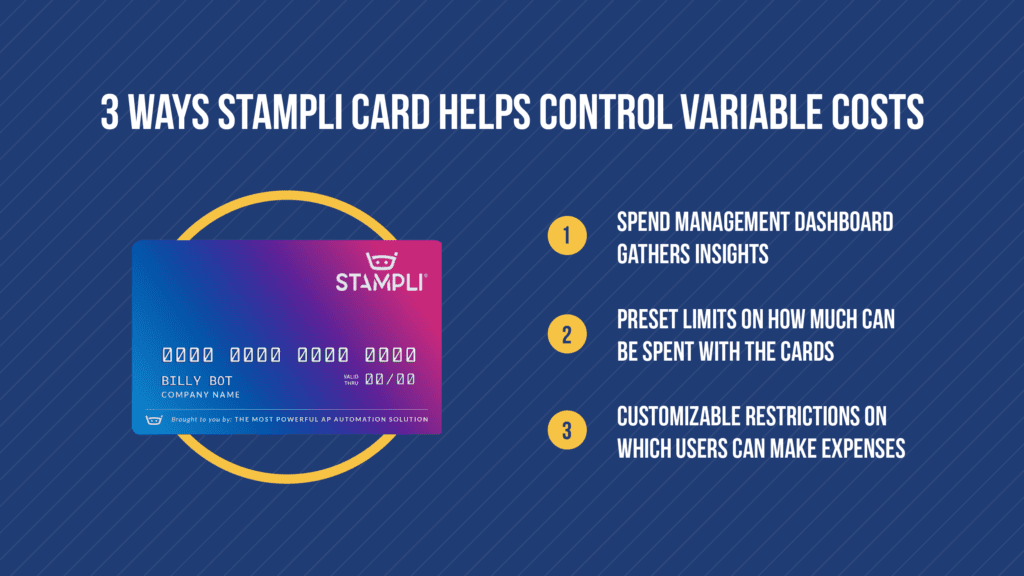 3 WAYS STAMPLI CARD HELPS CONTROL VARIABLE COSTS

STAMPLI®

0000 0000 0000 0000

BILLY BOT
COMPANY NAME

VALID THRU 00/00

Brought to you by: THE MOST POWERFUL AP AUTOMATION SOLUTION

1 SPEND MANAGEMENT DASHBOARD GATHERS INSIGHTS

2 PRESET LIMITS ON HOW MUCH CAN BE SPENT WITH THE CARDS

3 CUSTOMIZABLE RESTRICTIONS ON WHICH USERS CAN MAKE EXPENSES